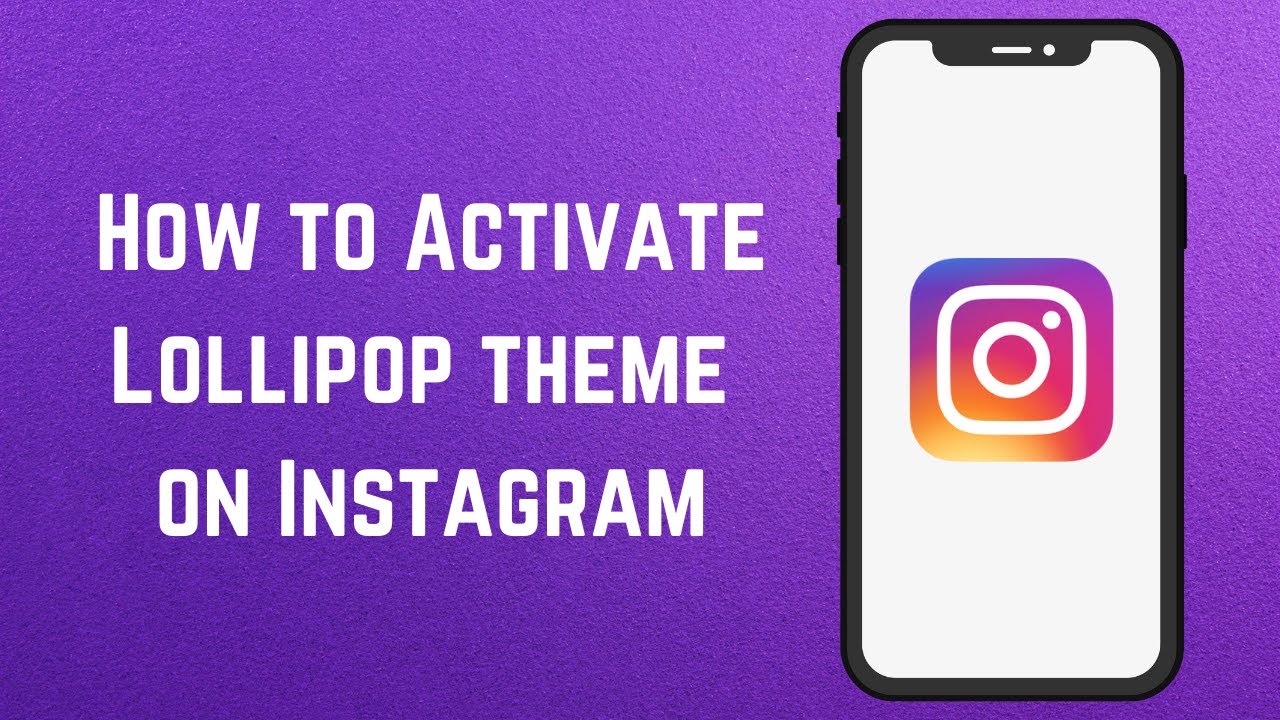 How to Activate Lollipop theme on Instagram